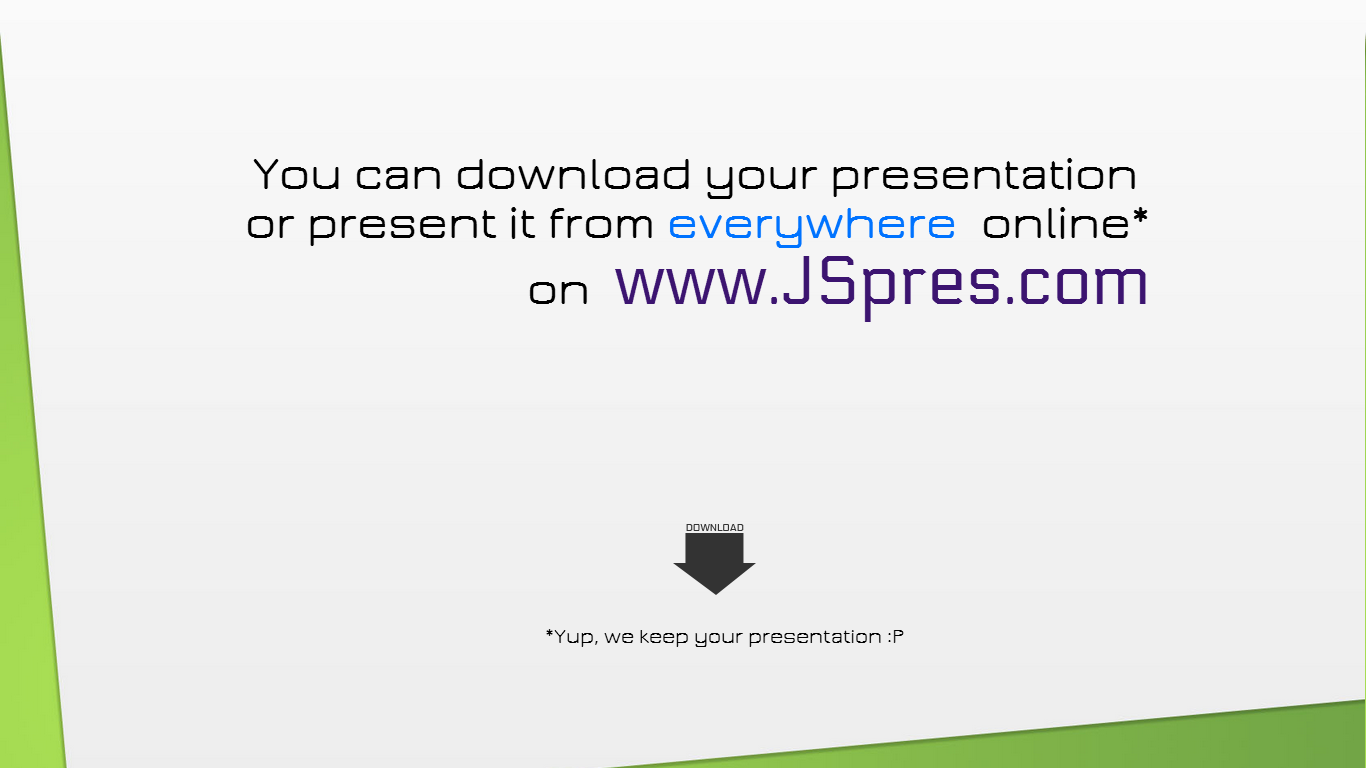 You can download your presentation or present it from everywhere online* on www.JSpres.com

DOWNLOAD

*Yup, we keep your presentation :P